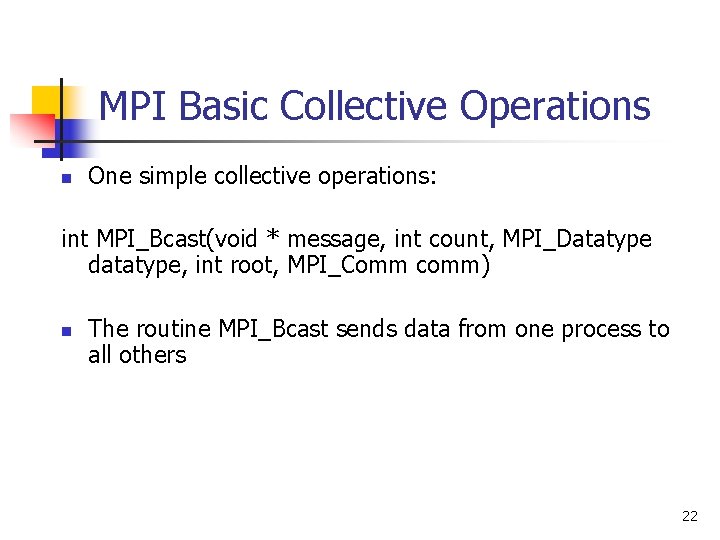 MPI Basic Collective Operations

One simple collective operations:

int MPI_Bcast(void * message, int count, MPI_Datatype datatype, int root, MPI_Comm comm)

The routine MPI_Bcast sends data from one process to all others

22